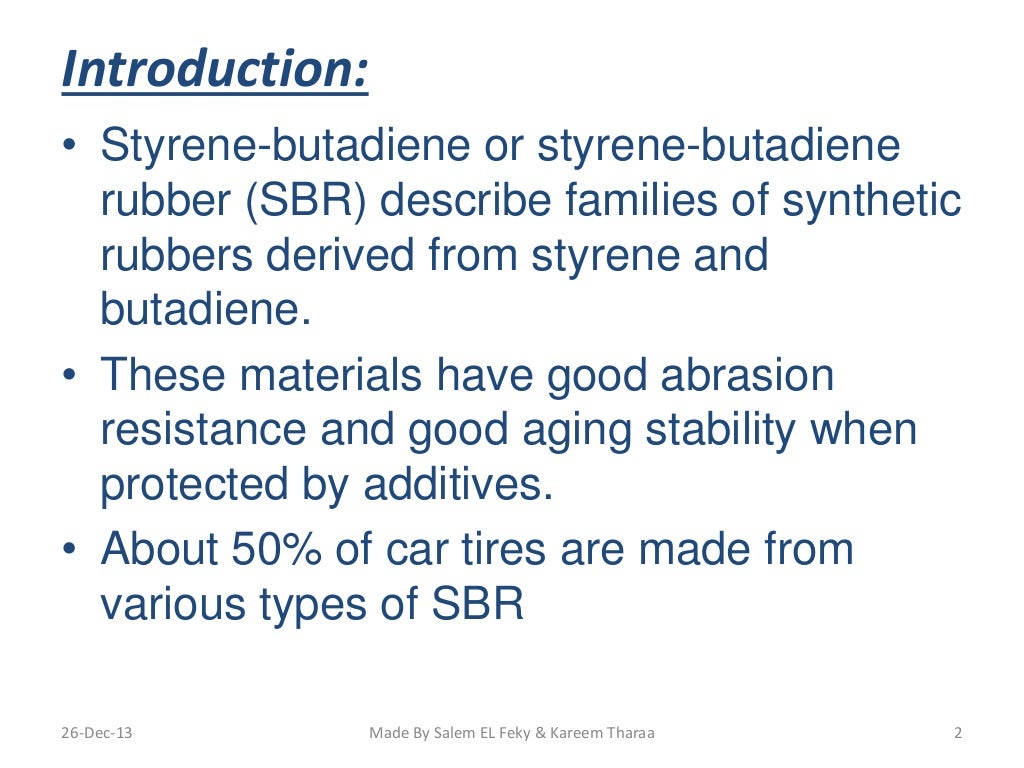 Introduction:

• Styrene-butadiene or styrene-butadiene rubber (SBR) describe families of synthetic rubbers derived from styrene and butadiene.

• These materials have good abrasion resistance and good aging stability when protected by additives.

• About 50% of car tires are made from various types of SBR

26-Dec-13

Made By Salem EL Feky & Kareem Tharaa

2